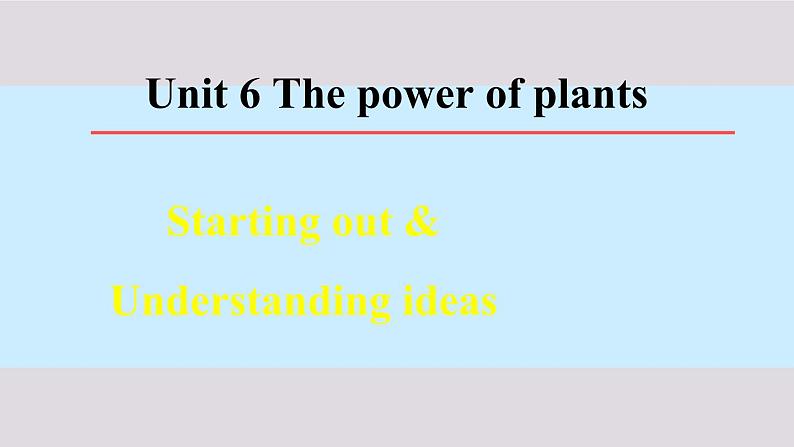 Unit 6 The power of plants

Starting out &

Understanding ideas